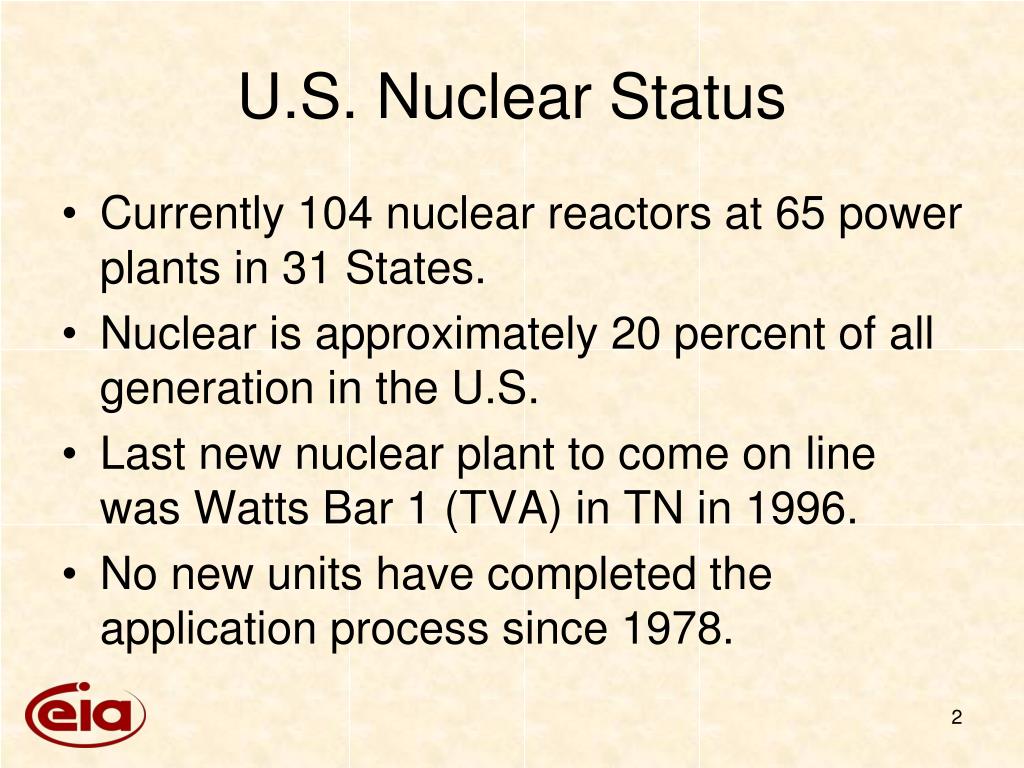 U.S. Nuclear Status

• Currently 104 nuclear reactors at 65 power plants in 31 States.
• Nuclear is approximately 20 percent of all generation in the U.S.
• Last new nuclear plant to come on line was Watts Bar 1 (TVA) in TN in 1996.
• No new units have completed the application process since 1978.

eia

2